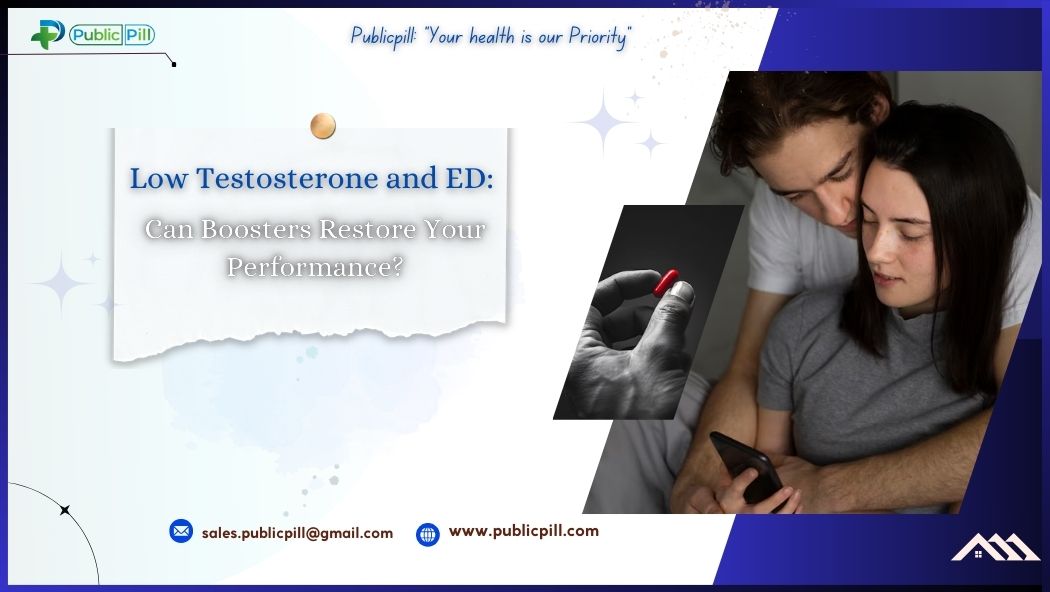 Public Pill

Publicpill: "Your health is our Priority"

Low Testosterone and ED:

Can Boosters Restore Your Performance?

sales.publicpill@gmail.com

www.publicpill.com